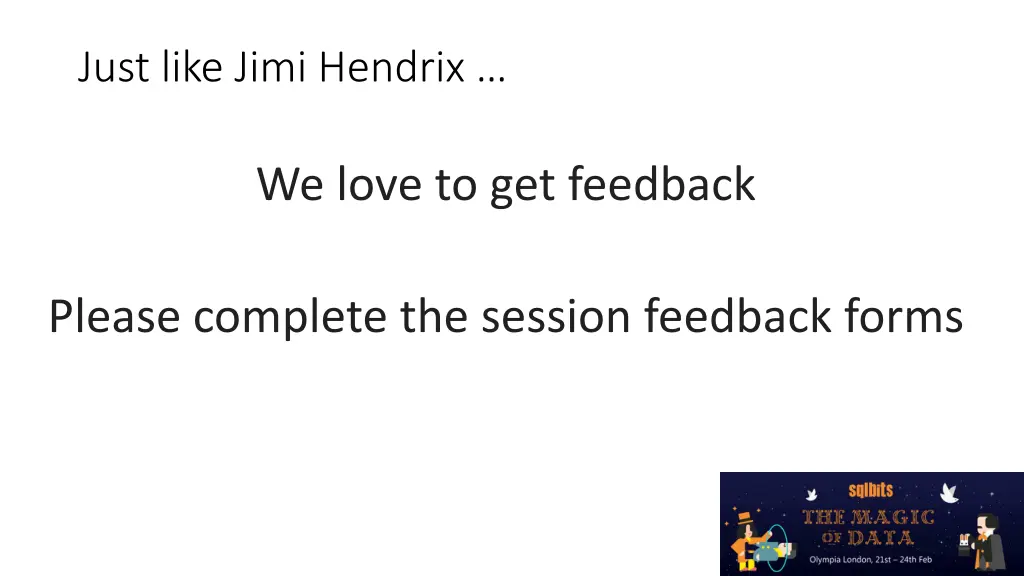 Just like Jimi Hendrix …

We love to get feedback

Please complete the session feedback forms

sqlbits
THE MAGIC OF DATA
Olympia London, 21st – 24th Feb